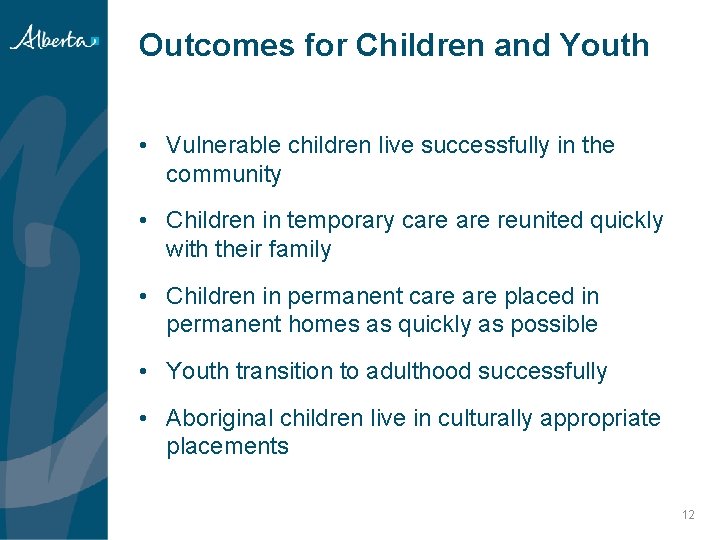 Alberta

Outcomes for Children and Youth

• Vulnerable children live successfully in the community

• Children in temporary care are reunited quickly with their family

• Children in permanent care are placed in permanent homes as quickly as possible

• Youth transition to adulthood successfully

• Aboriginal children live in culturally appropriate placements

12